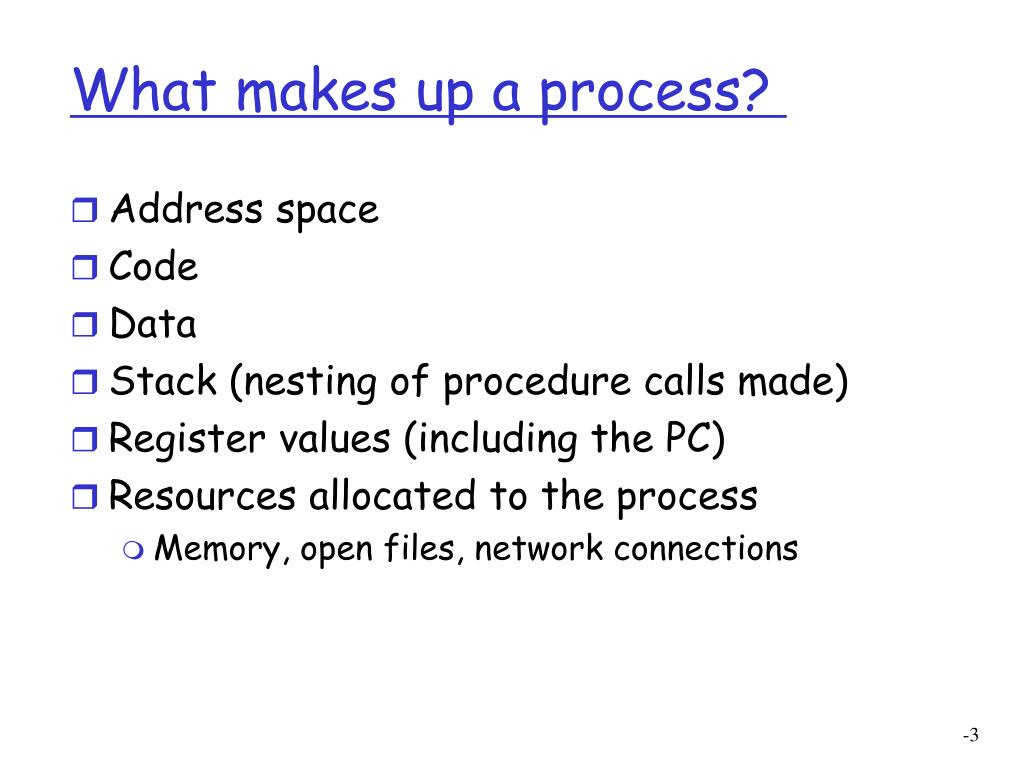 What makes up a process?

Address space
Code
Data
Stack (nesting of procedure calls made)
Register values (including the PC)
Resources allocated to the process
Memory, open files, network connections

-3